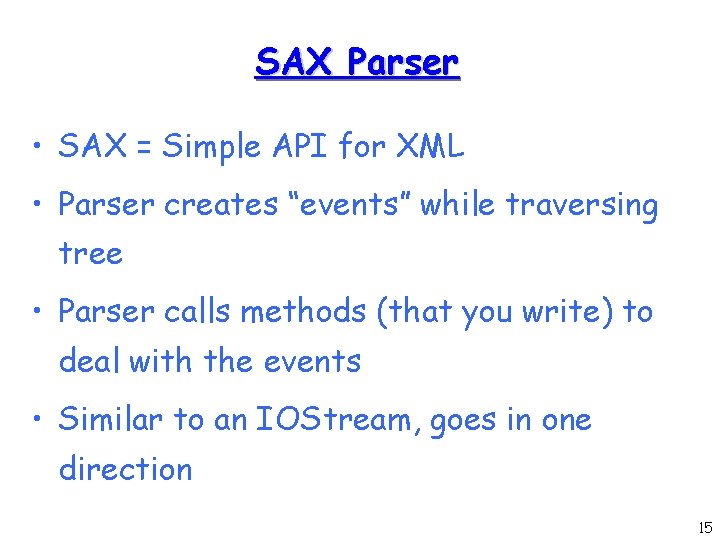 SAX Parser

• SAX = Simple API for XML

• Parser creates “events” while traversing tree

• Parser calls methods (that you write) to deal with the events

• Similar to an IOStream, goes in one direction

15